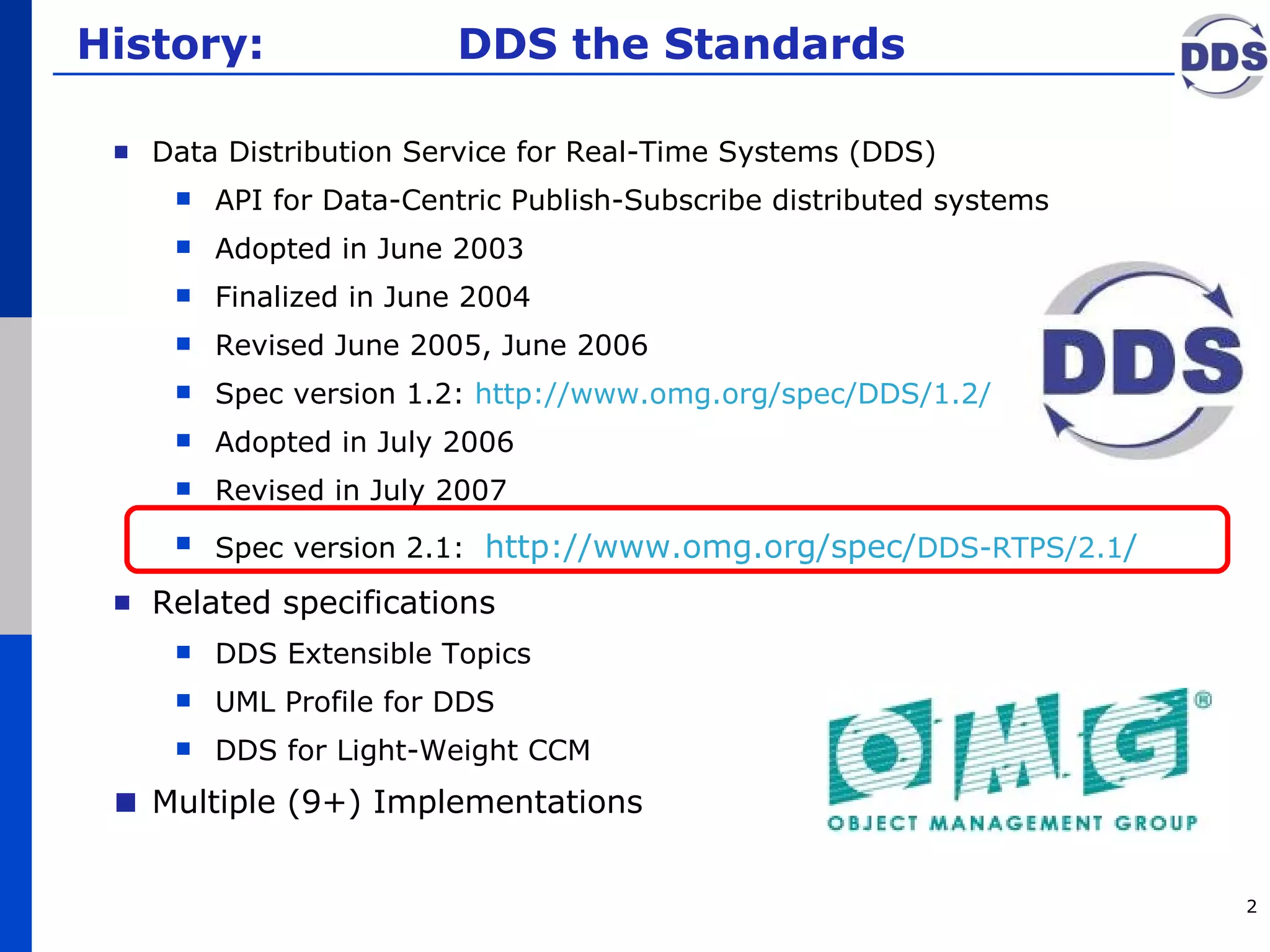 History: DDS the Standards

DDS

- Data Distribution Service for Real-Time Systems (DDS)
  - API for Data-Centric Publish-Subscribe distributed systems
  - Adopted in June 2003
  - Finalized in June 2004
  - Revised June 2005, June 2006
  - Spec version 1.2: http://www.omg.org/spec/DDS/1.2/
  - Adopted in July 2006
  - Revised in July 2007
  - Spec version 2.1: http://www.omg.org/spec/DDS-RTPS/2.1/
- Related specifications
  - DDS Extensible Topics
  - UML Profile for DDS
  - DDS for Light-Weight CCM
- Multiple (9+) Implementations

DDS

OMG®
OBJECT MANAGEMENT GROUP

2